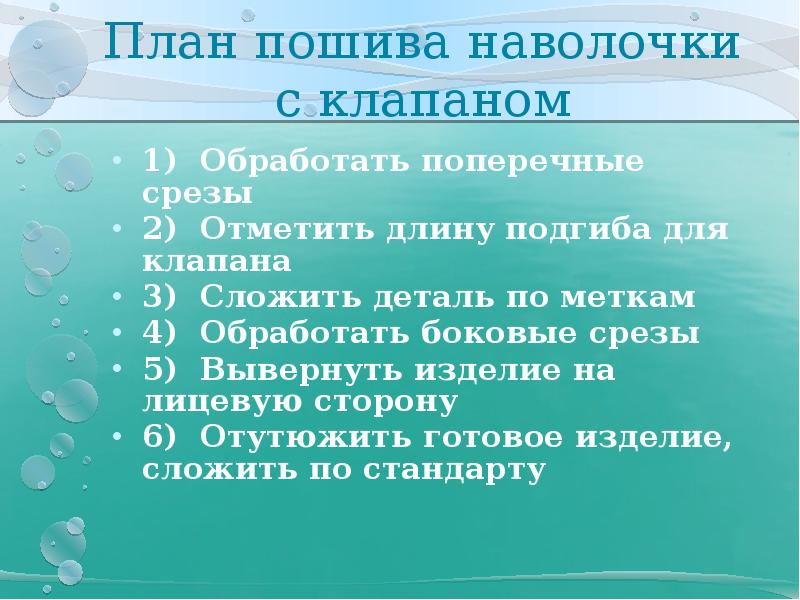 План пошива наволочки с клапаном

• 1) Обработать поперечные срезы
• 2) Отметить длину подгиба для клапана
• 3) Сложить деталь по меткам
• 4) Обработать боковые срезы
• 5) Вывернуть изделие на лицевую сторону
• 6) Отутюжить готовое изделие, сложить по стандарту